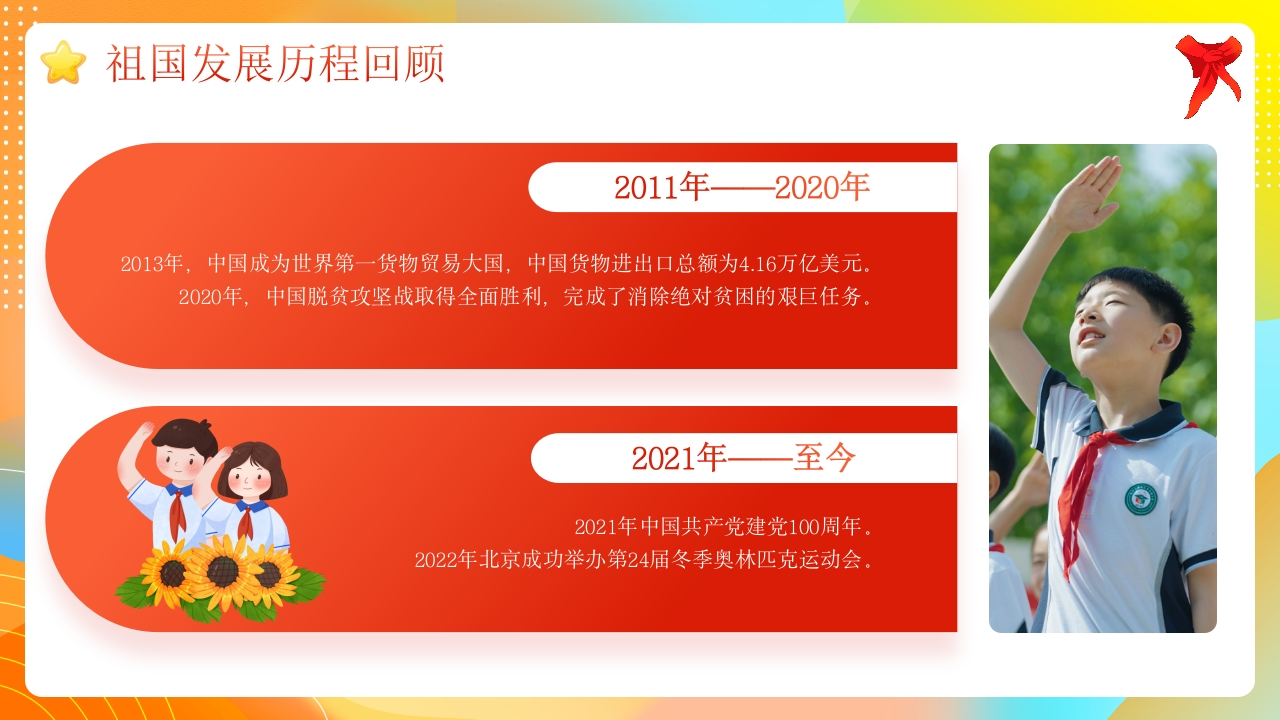 祖国发展历程回顾

2011年——2020年

2013年，中国成为世界第一货物贸易大国，中国货物进出口总额为4.16万亿美元。
2020年，中国脱贫攻坚战取得全面胜利，完成了消除绝对贫困的艰巨任务。

2021年——至今

2021年中国共产党建党100周年。
2022年北京成功举办第24届冬季奥林匹克运动会。